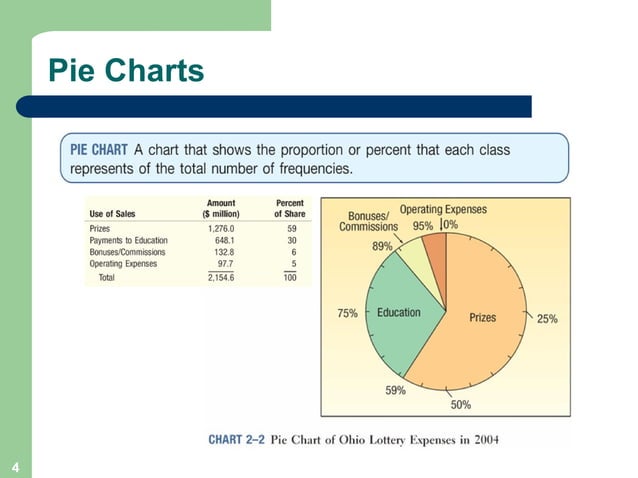 Pie Charts

PIE CHART A chart that shows the proportion or percent that each class represents of the total number of frequencies.

| Use of Sales | Amount ($ million) | Percent of Share |
|---|---|---|
| Prizes | 1,276.0 | 59 |
| Payments to Education | 648.1 | 30 |
| Bonuses/Commissions | 132.8 | 6 |
| Operating Expenses | 97.7 | 5 |
| Total | 2,154.6 | 100 |

Bonuses/ Commissions
Operating Expenses
95%
0%
89%
75%
Education
Prizes
25%
59%
50%

CHART 2–2 Pie Chart of Ohio Lottery Expenses in 2004

4